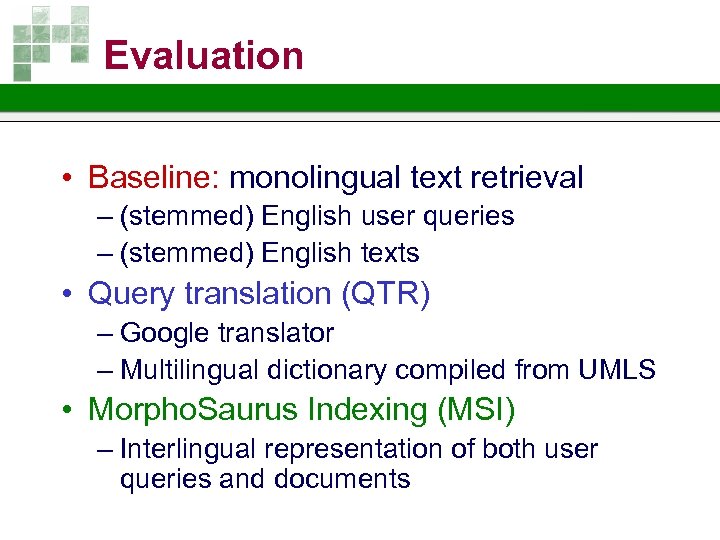 Evaluation

• Baseline: monolingual text retrieval
– (stemmed) English user queries
– (stemmed) English texts
• Query translation (QTR)
– Google translator
– Multilingual dictionary compiled from UMLS
• MorphoSaurus Indexing (MSI)
– Interlingual representation of both user queries and documents